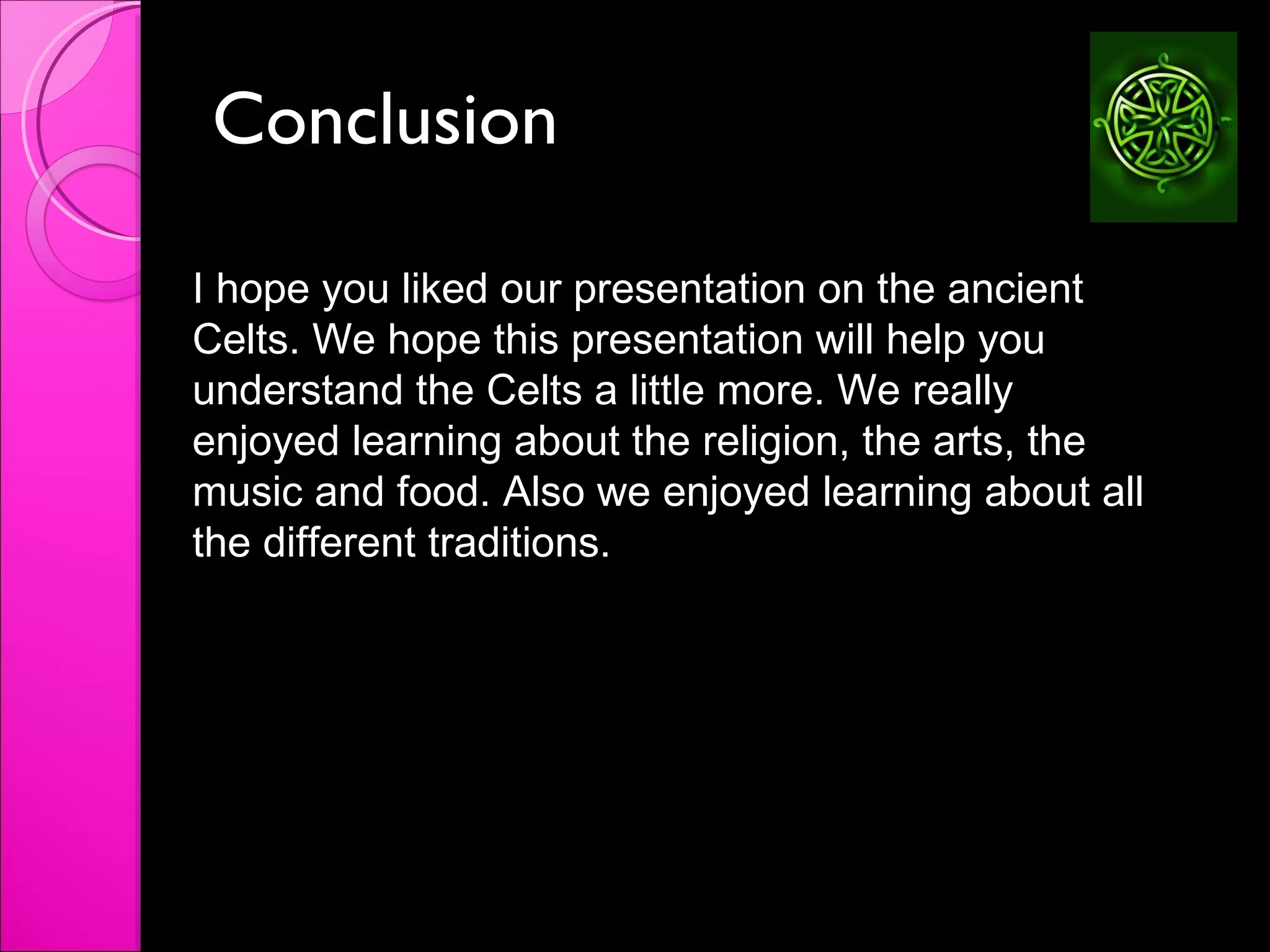 Conclusion

I hope you liked our presentation on the ancient Celts. We hope this presentation will help you understand the Celts a little more. We really enjoyed learning about the religion, the arts, the music and food. Also we enjoyed learning about all the different traditions.